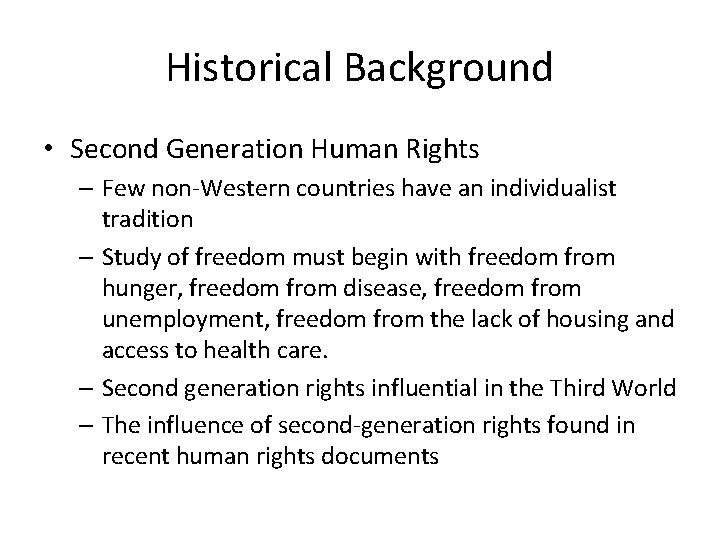 Historical Background

• Second Generation Human Rights
 – Few non-Western countries have an individualist tradition
 – Study of freedom must begin with freedom from hunger, freedom from disease, freedom from unemployment, freedom from the lack of housing and access to health care.
 – Second generation rights influential in the Third World
 – The influence of second-generation rights found in recent human rights documents